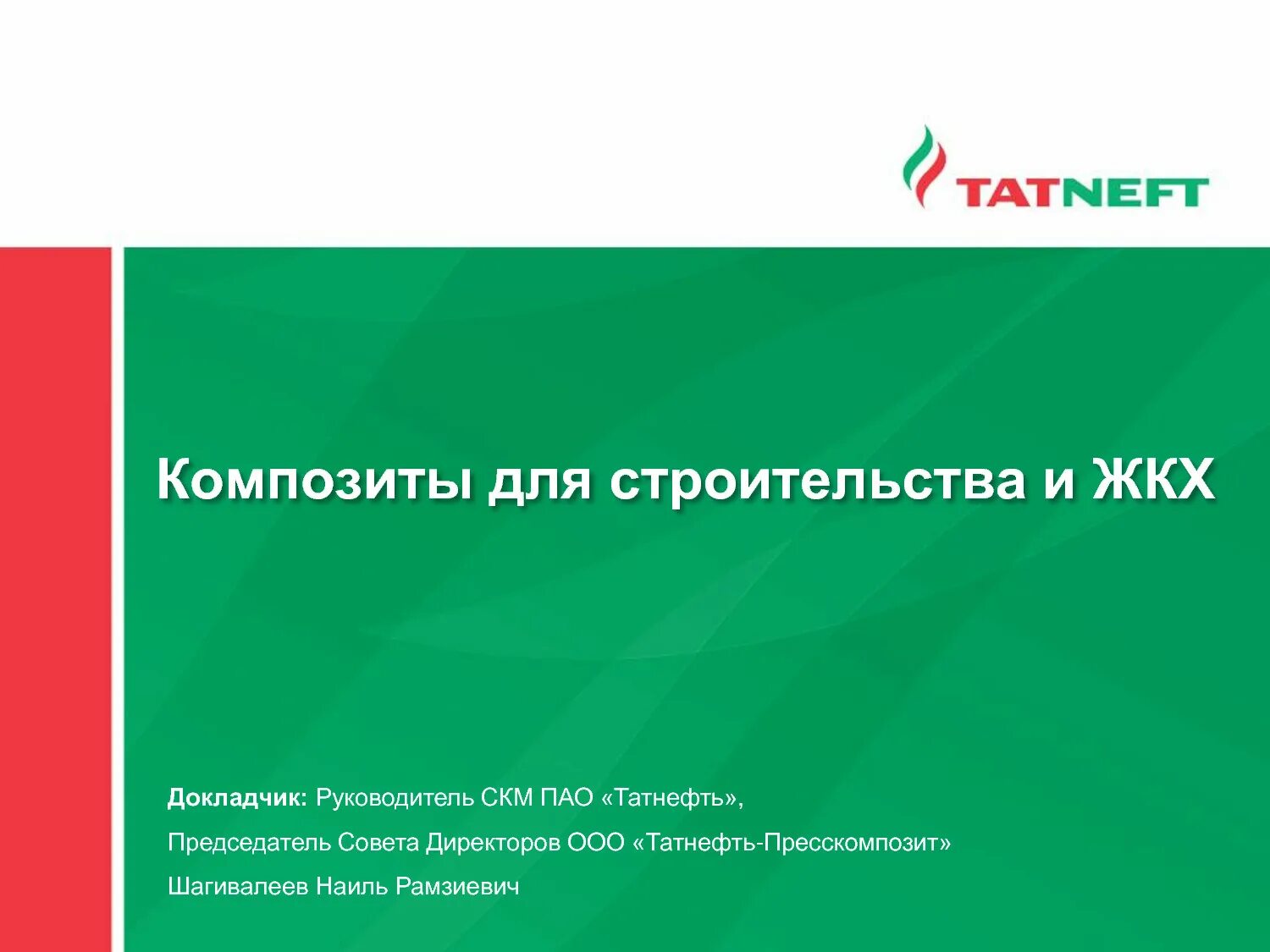 TATNEFT

Композиты для строительства и ЖКХ

Докладчик: Руководитель СКМ ПАО «Татнефть»,

Председатель Совета Директоров ООО «Татнефть-Пресскомпозит»

Шагивалеев Наиль Рамзиевич